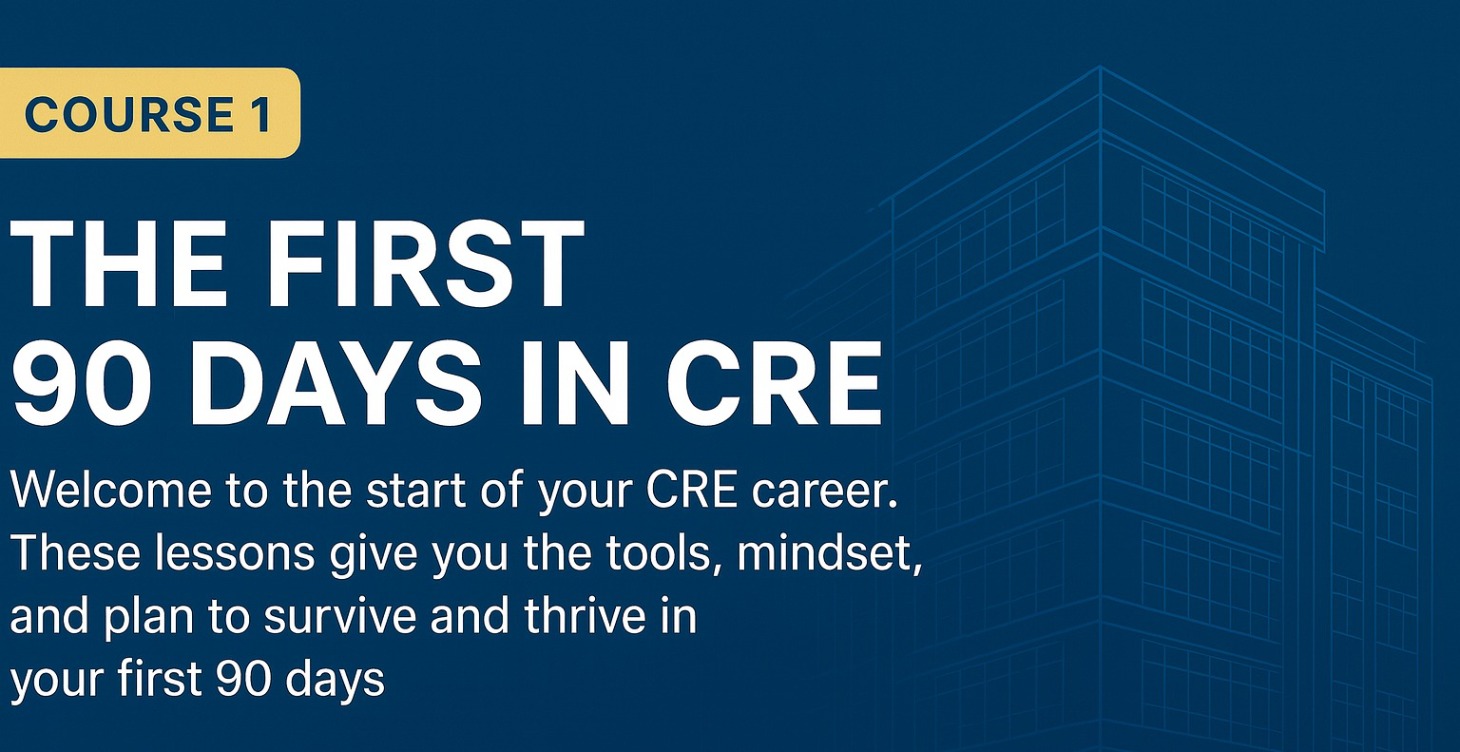 COURSE 1

THE FIRST 90 DAYS IN CRE

Welcome to the start of your CRE career. These lessons give you the tools, mindset, and plan to survive and thrive in your first 90 days